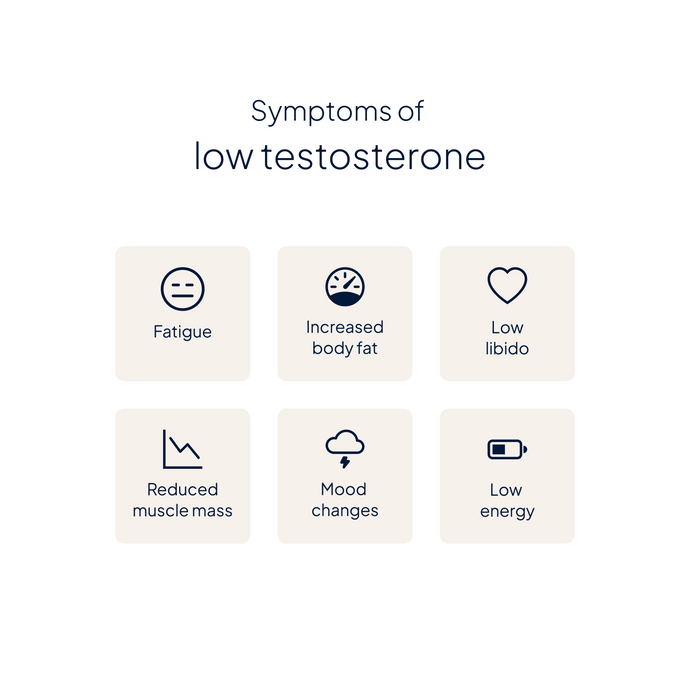 Symptoms of
low testosterone

Fatigue

Increased body fat

Low libido

Reduced muscle mass

Mood changes

Low energy